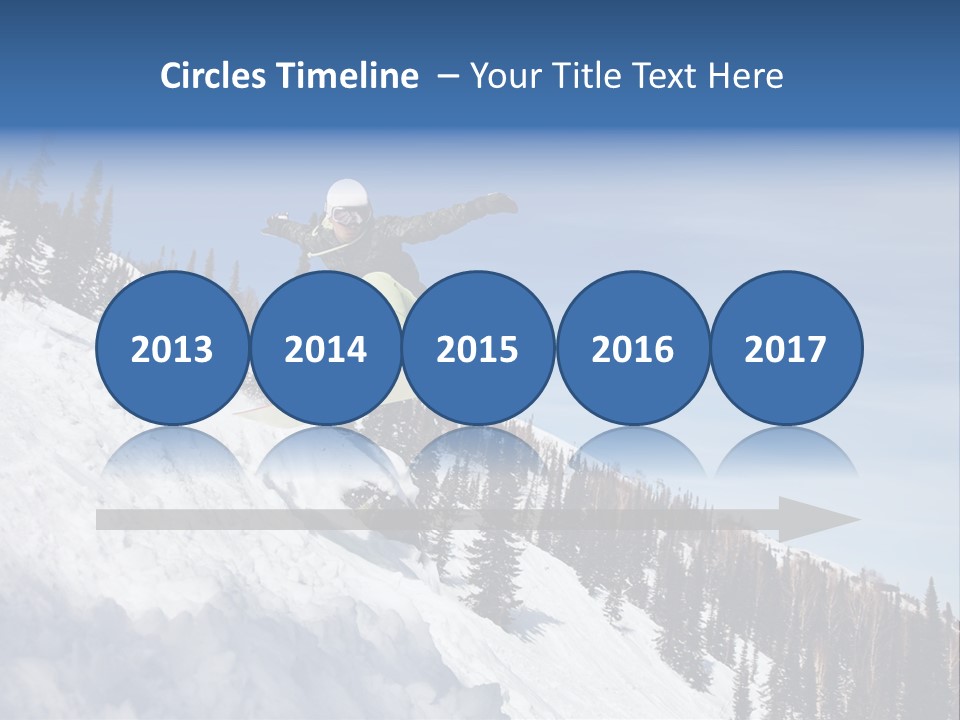 Circles Timeline – Your Title Text Here

2013

2014

2015

2016

2017